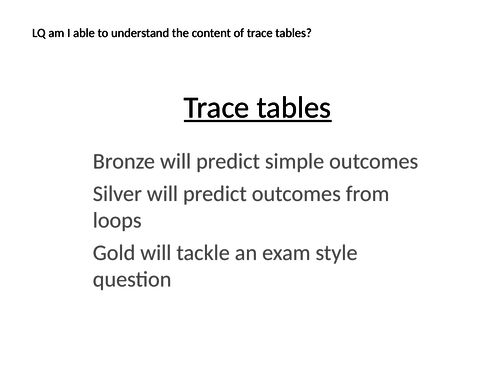 LQ am I able to understand the content of trace tables?

Trace tables

Bronze will predict simple outcomes

Silver will predict outcomes from loops

Gold will tackle an exam style question